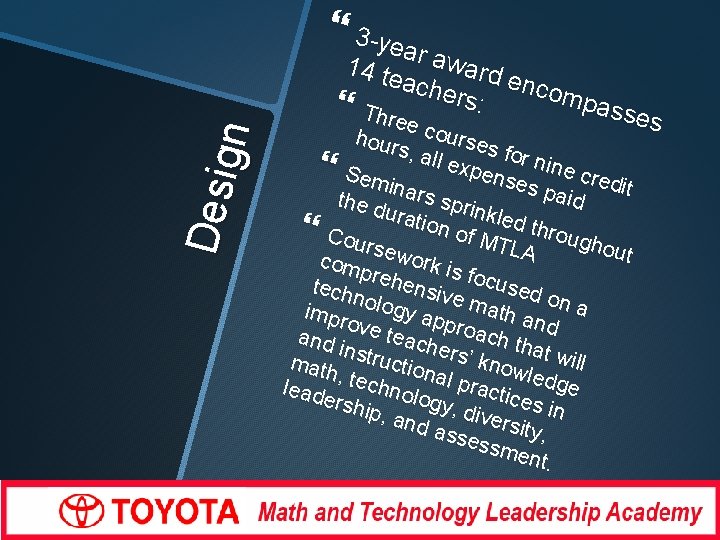 Design

3-year award encompasses 14 teachers:

Three courses for nine credit hours, all expenses paid

Seminars sprinkled throughout the duration of MTLA

Coursework is focused on a comprehensive math and technology approach that will improve teachers' knowledge and instructional practices in math, technology, diversity, leadership, and assessment.

TOYOTA Math and Technology Leadership Academy